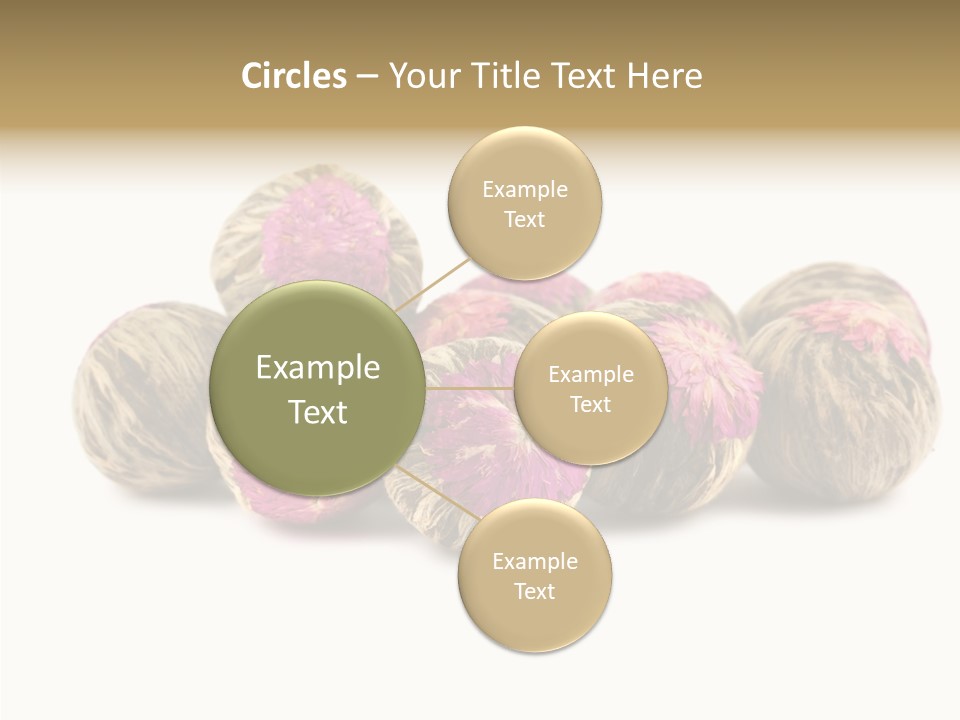 Circles – Your Title Text Here

Example Text

Example Text

Example Text

Example Text